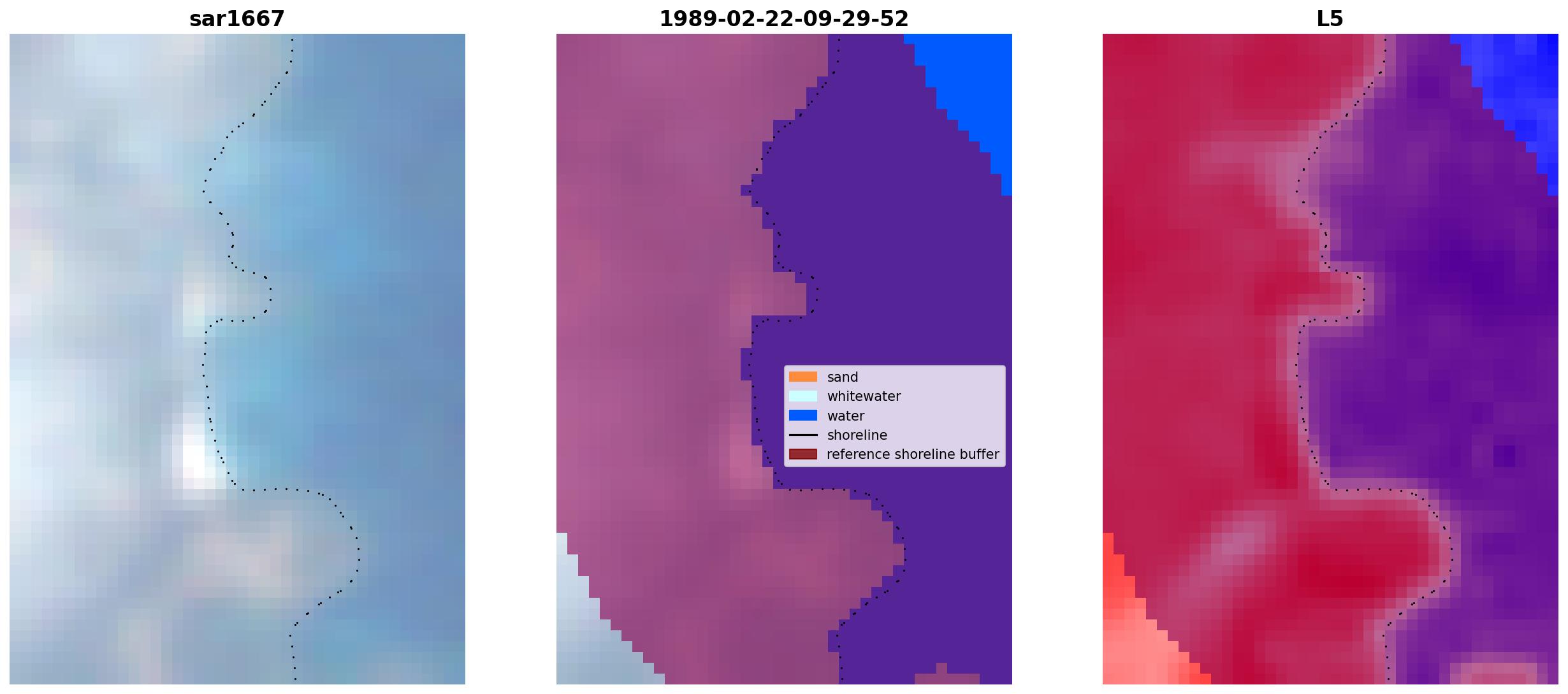 sar1667

1989-02-22-09-29-52

sand
whitewater
water
shoreline
reference shoreline buffer

L5